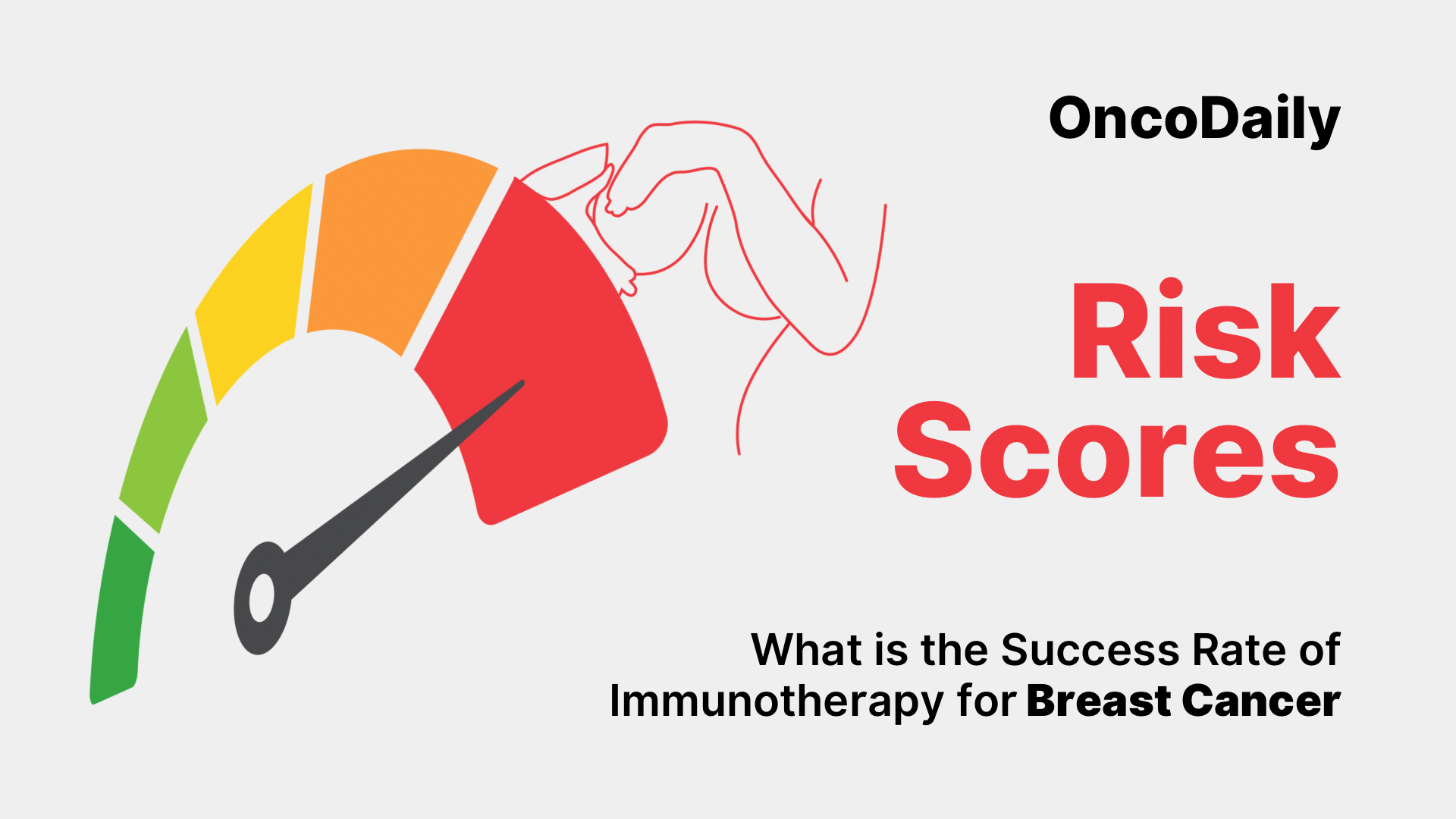 OncoDaily

Risk Scores

What is the Success Rate of Immunotherapy for Breast Cancer